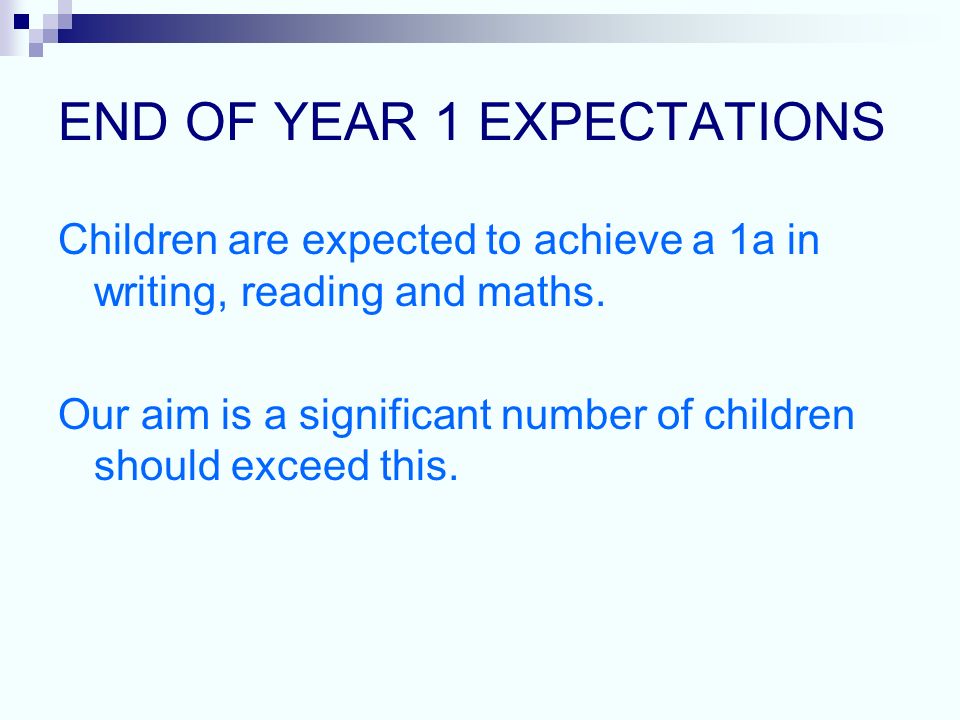 END OF YEAR 1 EXPECTATIONS

Children are expected to achieve a 1a in writing, reading and maths.

Our aim is a significant number of children should exceed this.